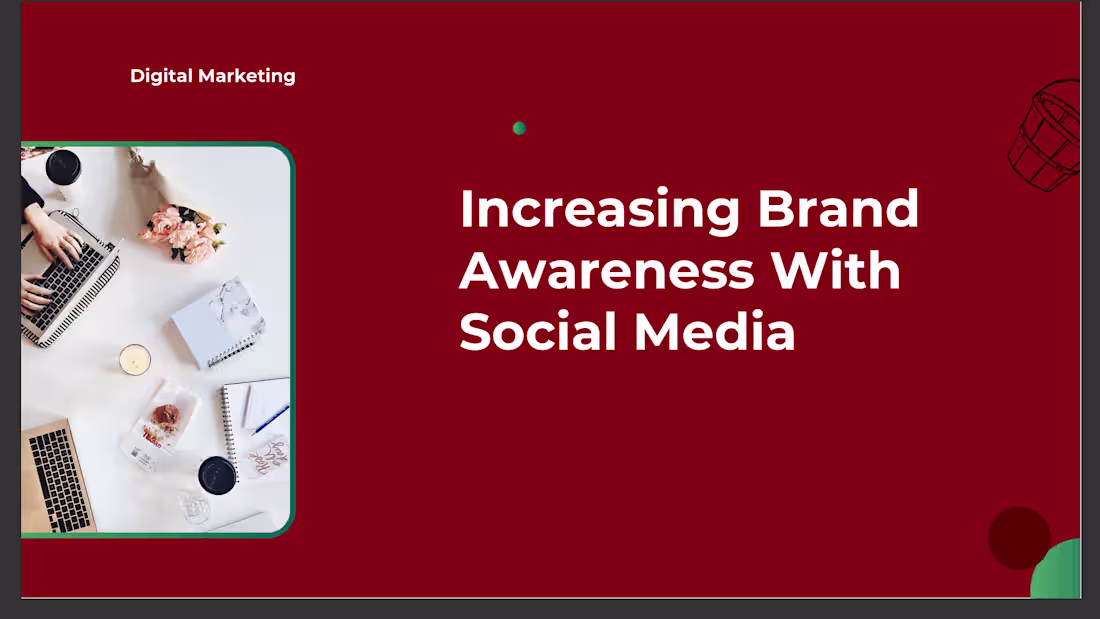 Digital Marketing

Increasing Brand Awareness With Social Media